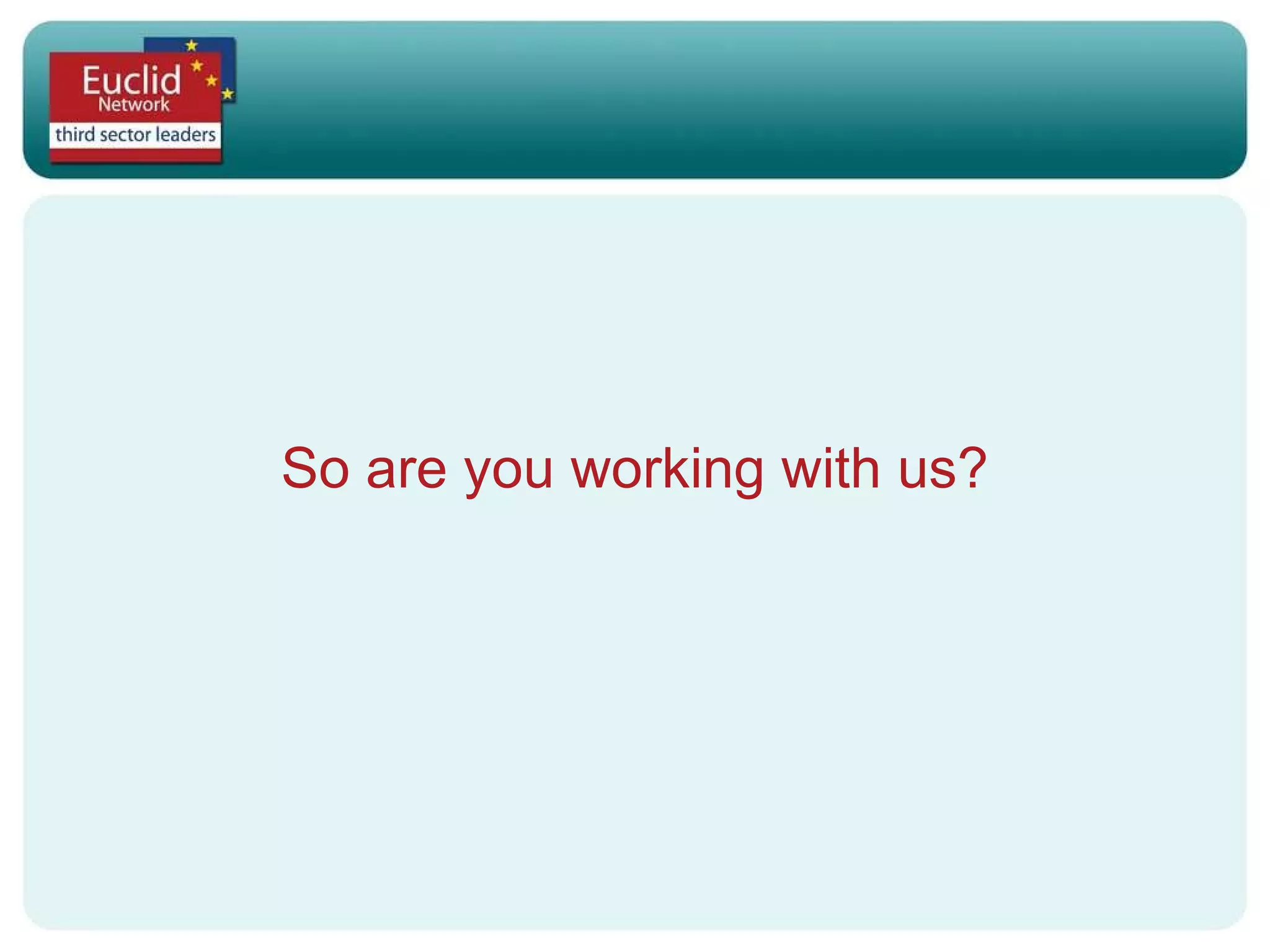 Euclid Network
third sector leaders

So are you working with us?